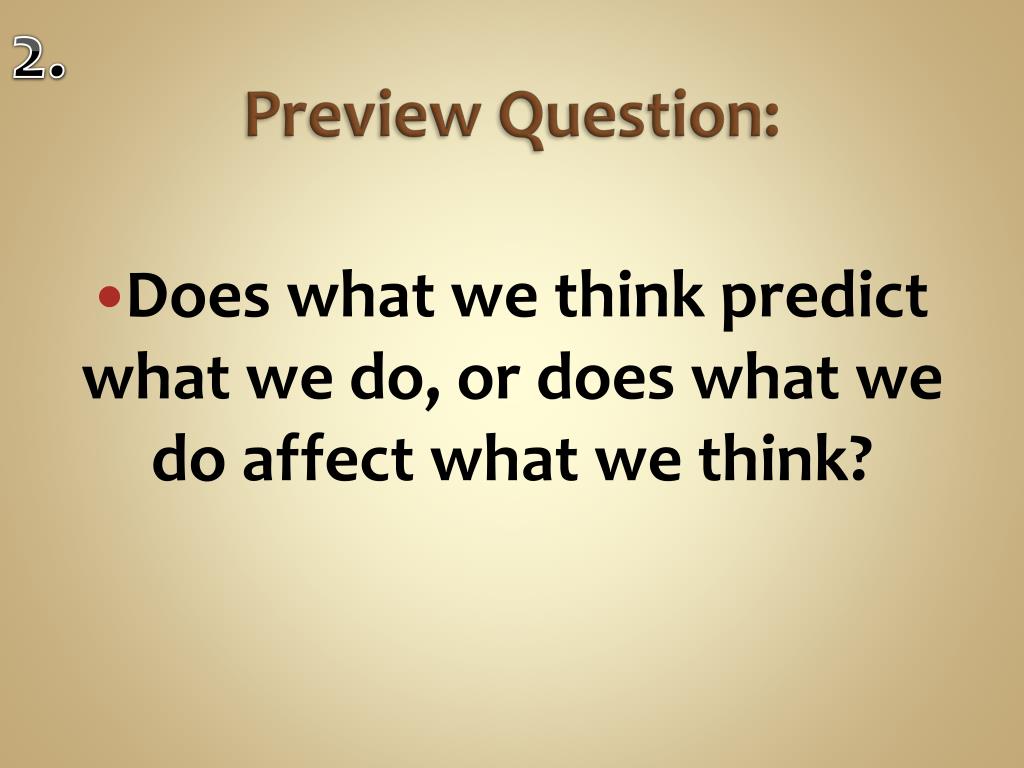 2.

Preview Question:

•Does what we think predict what we do, or does what we do affect what we think?